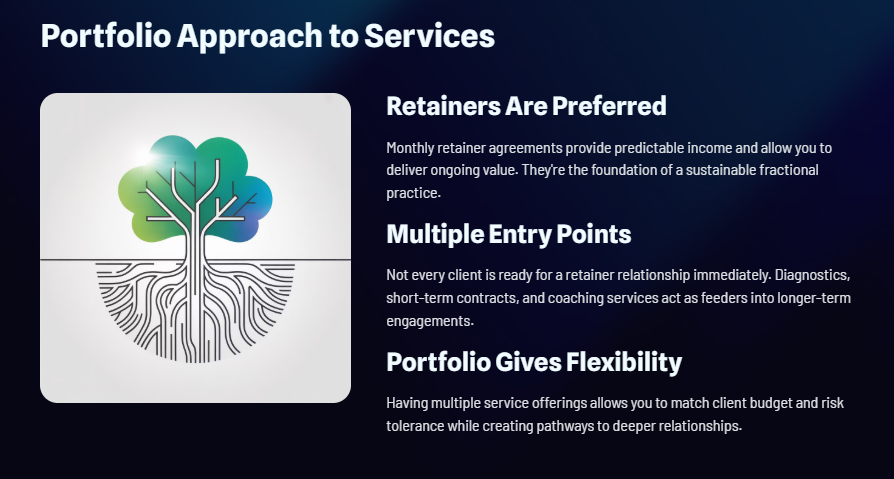 Portfolio Approach to Services

Retainers Are Preferred

Monthly retainer agreements provide predictable income and allow you to deliver ongoing value. They're the foundation of a sustainable fractional practice.

Multiple Entry Points

Not every client is ready for a retainer relationship immediately. Diagnostics, short-term contracts, and coaching services act as feeders into longer-term engagements.

Portfolio Gives Flexibility

Having multiple service offerings allows you to match client budget and risk tolerance while creating pathways to deeper relationships.